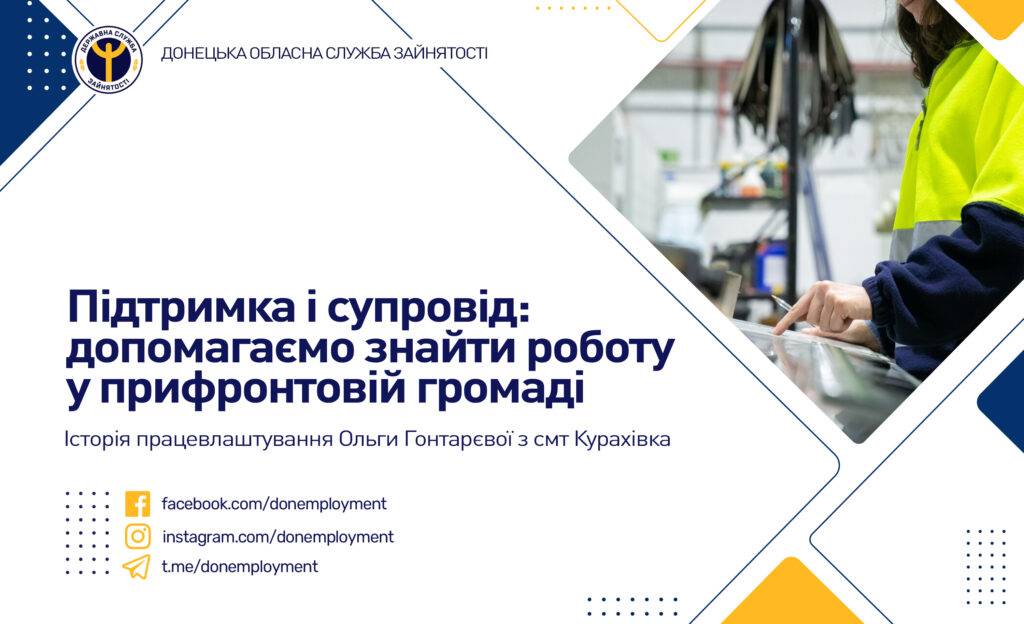 ДЕРЖАВНА СЛУЖБА ЗАЙНЯТОСТІ

ДОНЕЦЬКА ОБЛАСНА СЛУЖБА ЗАЙНЯТОСТІ

Підтримка і супровід: допомагаємо знайти роботу у прифронтовій громаді

Історія працевлаштування Ольги Гонтарєвої з смт Курахівка

facebook.com/donemployment
instagram.com/donemployment
t.me/donemployment